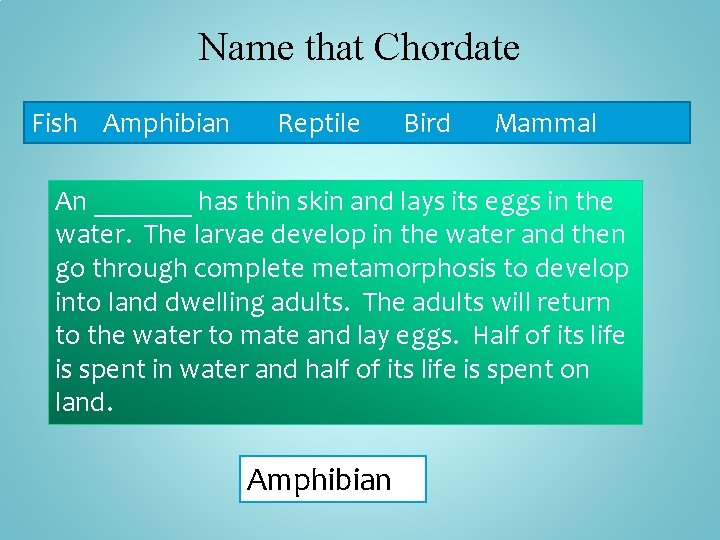 Name that Chordate

Fish Amphibian Reptile Bird Mammal

An _______ has thin skin and lays its eggs in the water. The larvae develop in the water and then go through complete metamorphosis to develop into land dwelling adults. The adults will return to the water to mate and lay eggs. Half of its life is spent in water and half of its life is spent on land.

Amphibian